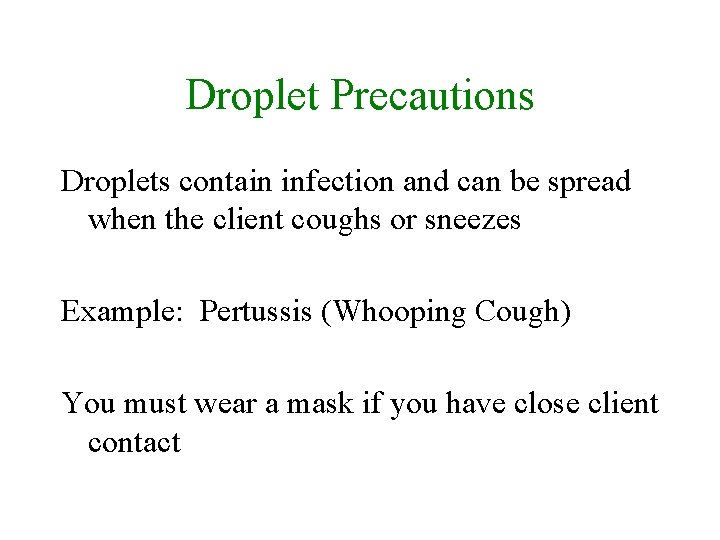 Droplet Precautions

Droplets contain infection and can be spread when the client coughs or sneezes

Example: Pertussis (Whooping Cough)

You must wear a mask if you have close client contact